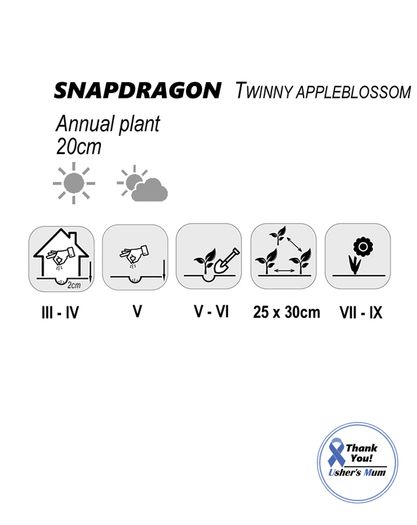 SNAPDRAGON TWINNY APPLEBLOSSOM

Annual plant
20cm

2cm

III - IV

V

V - VI

25 x 30cm

VII - IX

Thank You!
Usher's Mum